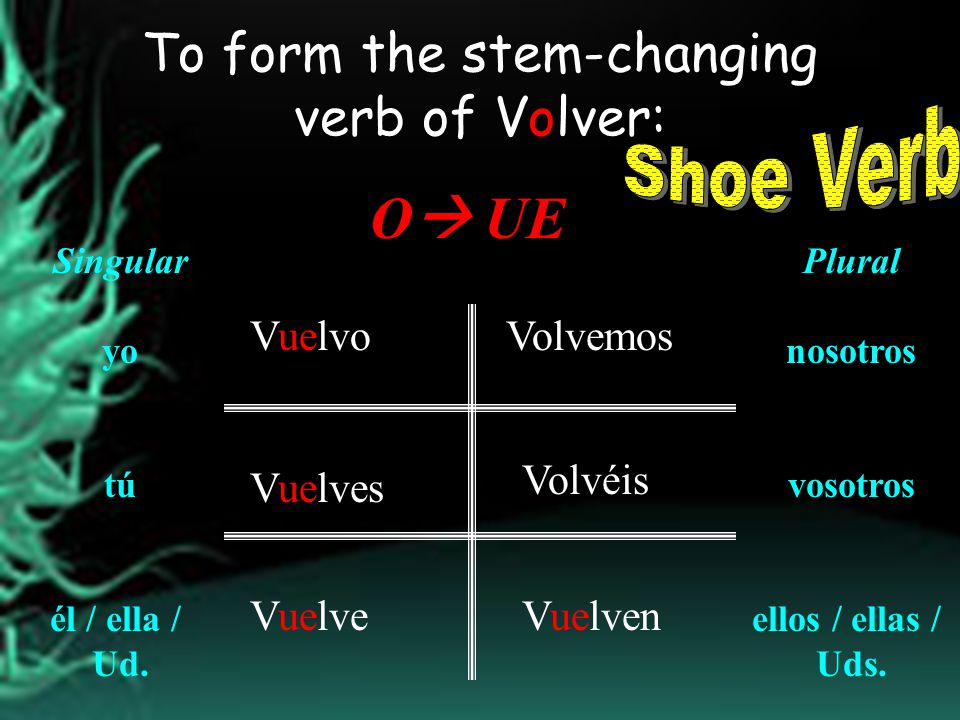 To form the stem-changing verb of Volver:

Shoe Verb

O → UE

| Singular | | | Plural |
|---|---|---|---|
| yo | Vuelvo | Volvemos | nosotros |
| tú | Vuelves | Volvéis | vosotros |
| él / ella / Ud. | Vuelve | Vuelven | ellos / ellas / Uds. |